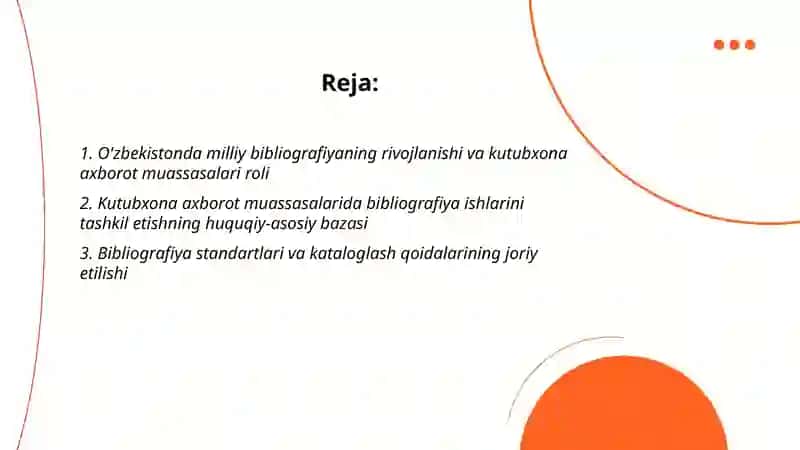 Reja:

1. O'zbekistonda milliy bibliografiyaning rivojlanishi va kutubxona axborot muassasalari roli

2. Kutubxona axborot muassasalarida bibliografiya ishlarini tashkil etishning huquqiy-asosiy bazasi

3. Bibliografiya standartlari va kataloglash qoidalarining joriy etilishi